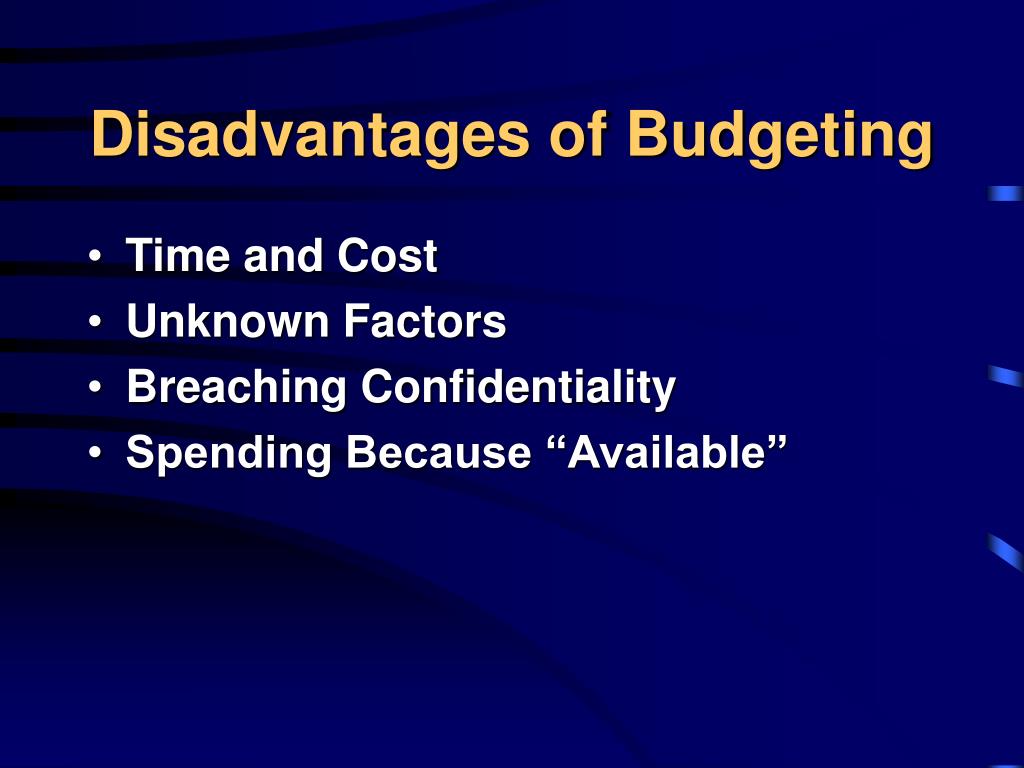 Disadvantages of Budgeting

• Time and Cost
• Unknown Factors
• Breaching Confidentiality
• Spending Because “Available”